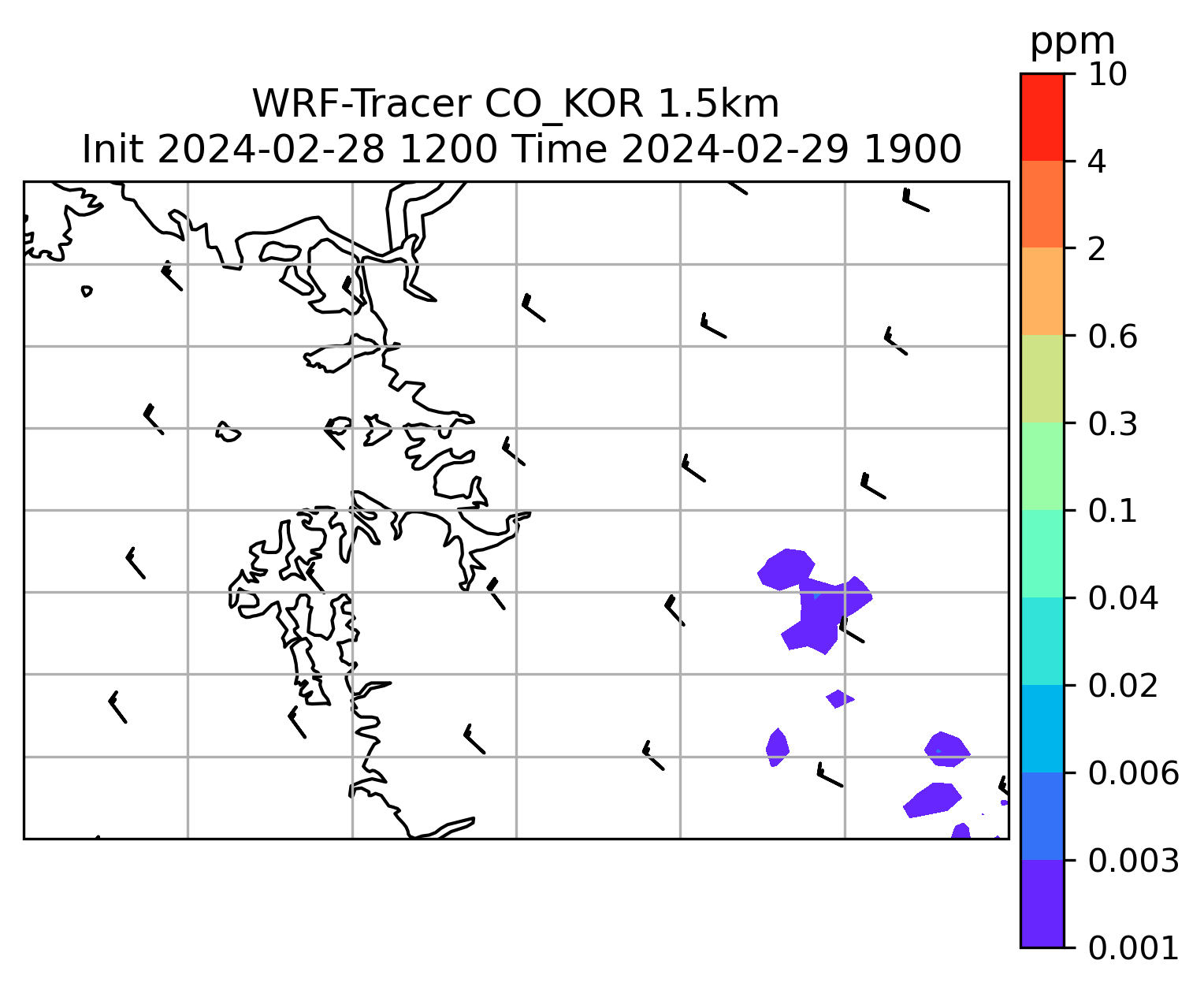 WRF-Tracer CO_KOR 1.5km
Init 2024-02-28 1200 Time 2024-02-29 1900

ppm
10
4
2
0.6
0.3
0.1
0.04
0.02
0.006
0.003
0.001